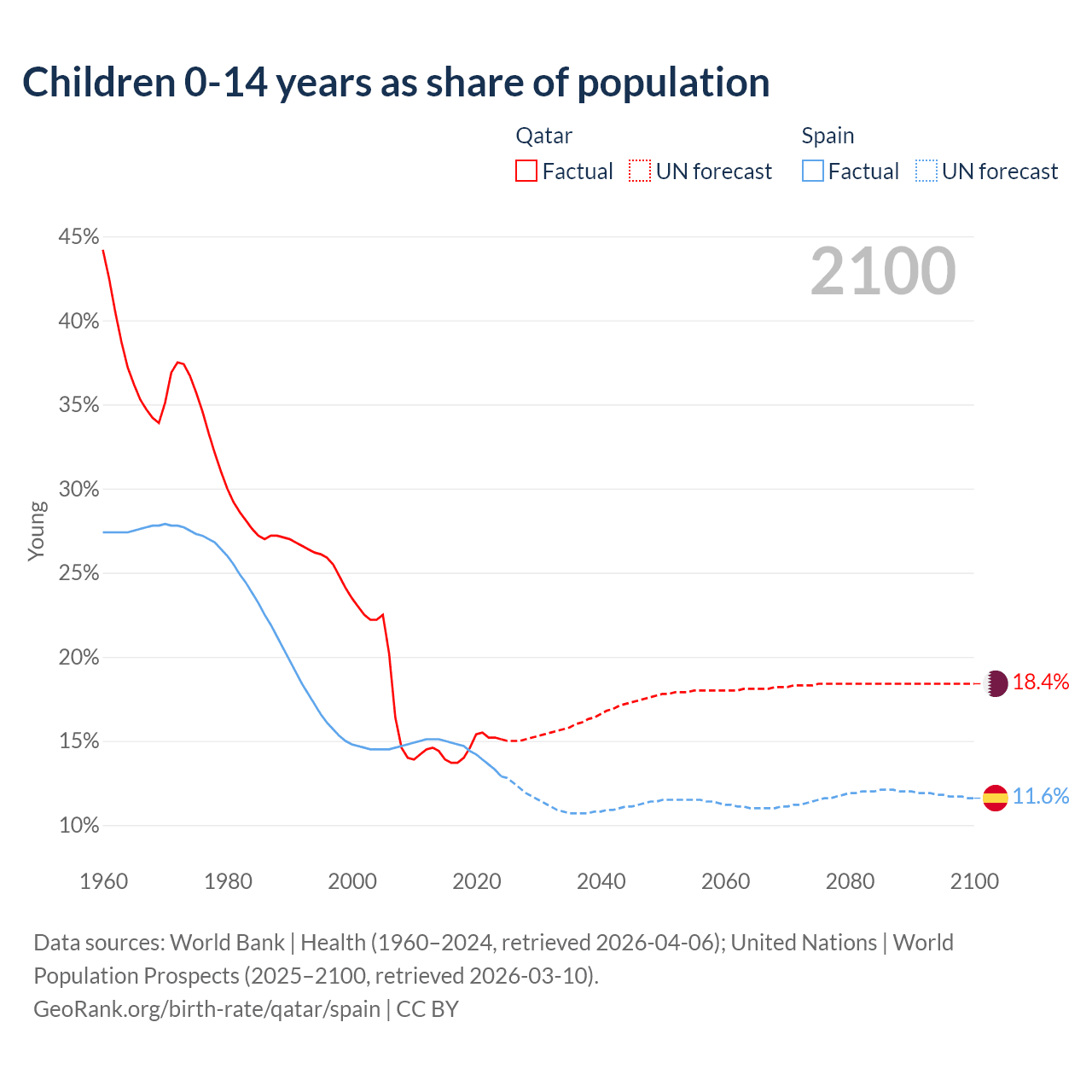 Children 0-14 years as share of population

Qatar
Factual
UN forecast

Spain
Factual
UN forecast

2100

45%
40%
35%
30%
25%
20%
15%
10%

Young

18.4%
11.6%

1960
1980
2000
2020
2040
2060
2080
2100

Data sources: World Bank | Health (1960–2024, retrieved 2026-04-06); United Nations | World Population Prospects (2025–2100, retrieved 2026-03-10).
GeoRank.org/birth-rate/qatar/spain | CC BY